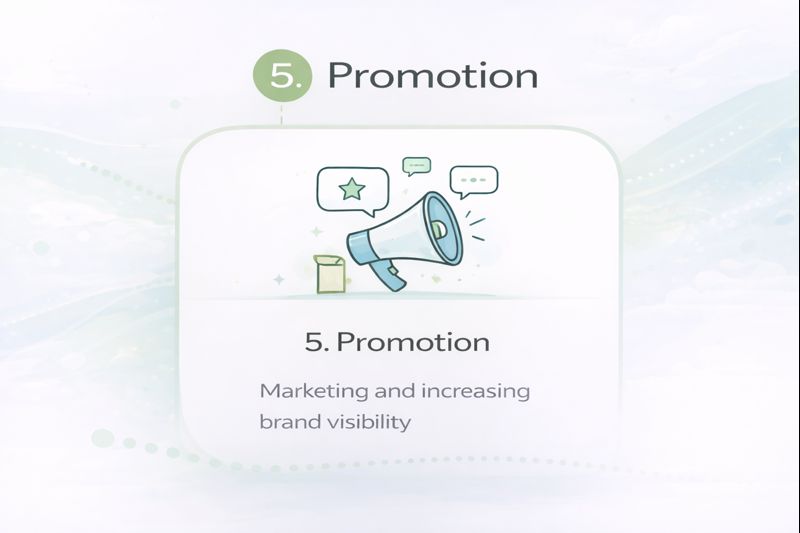 5. Promotion

5. Promotion

Marketing and increasing brand visibility